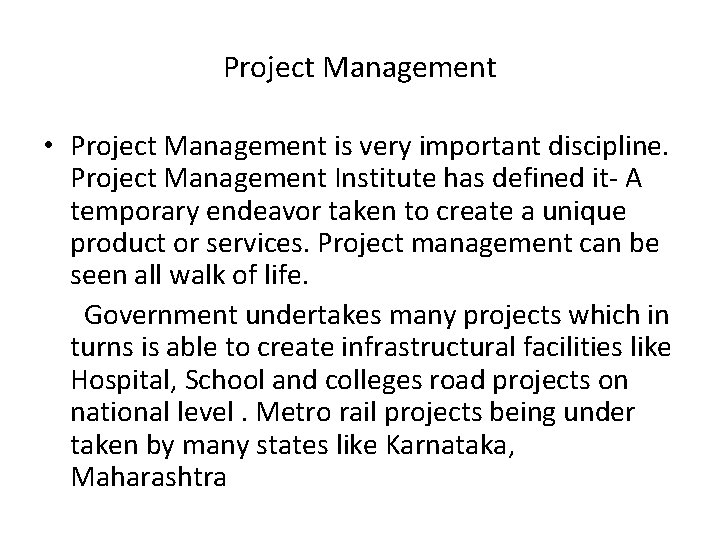 Project Management

• Project Management is very important discipline. Project Management Institute has defined it- A temporary endeavor taken to create a unique product or services. Project management can be seen all walk of life.

Government undertakes many projects which in turns is able to create infrastructural facilities like Hospital, School and colleges road projects on national level . Metro rail projects being under taken by many states like Karnataka, Maharashtra